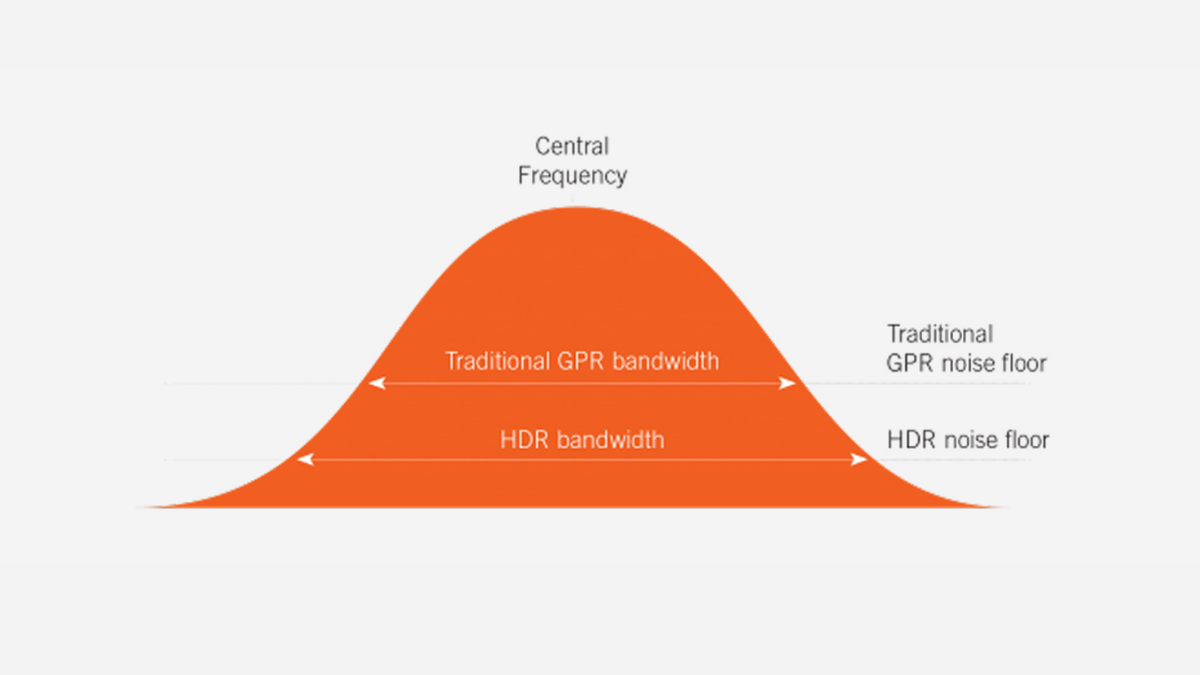 Central Frequency

Traditional GPR bandwidth

Traditional GPR noise floor

HDR bandwidth

HDR noise floor